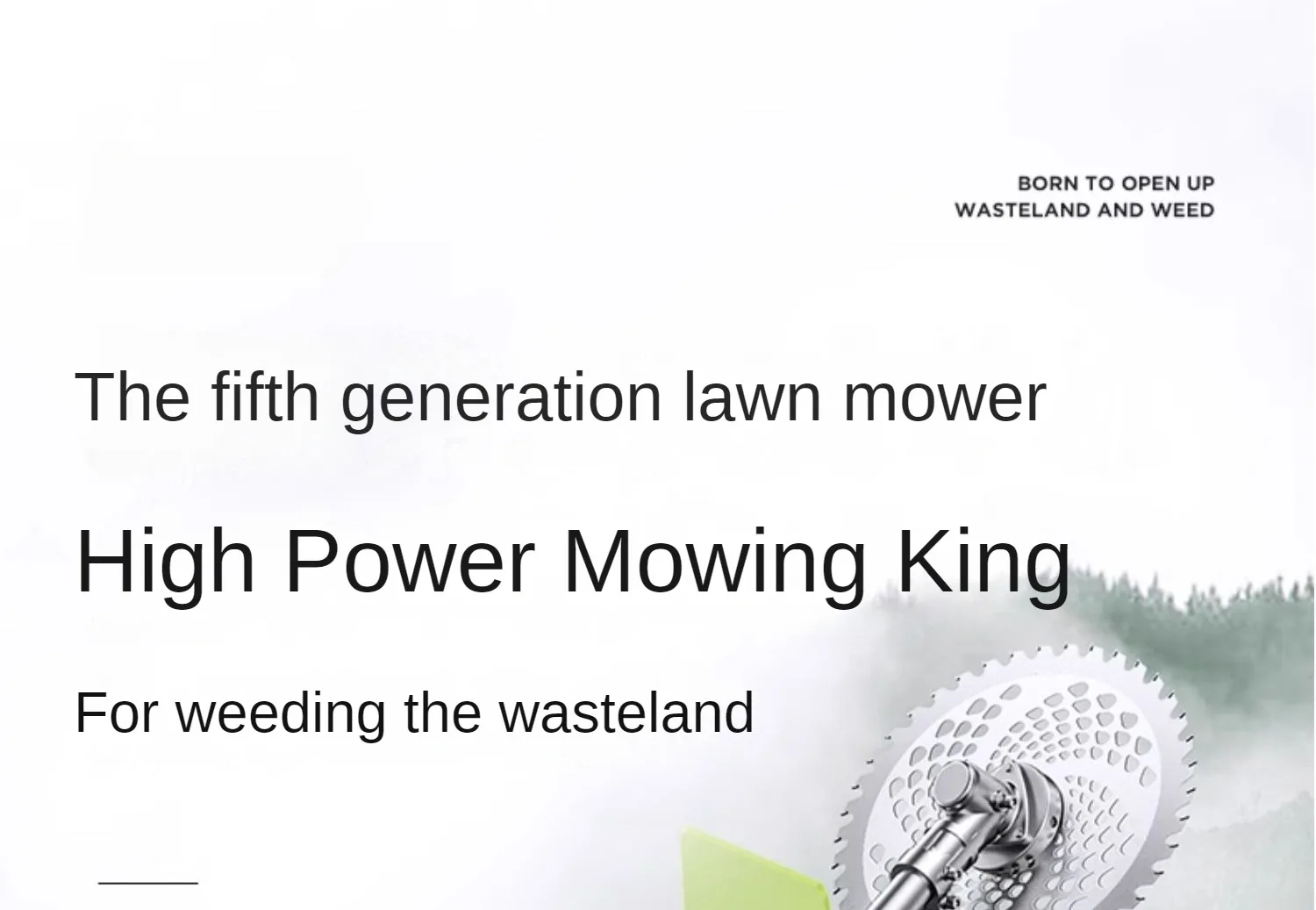 BORN TO OPEN UP
WASTELAND AND WEED

The fifth generation lawn mower

High Power Mowing King

For weeding the wasteland